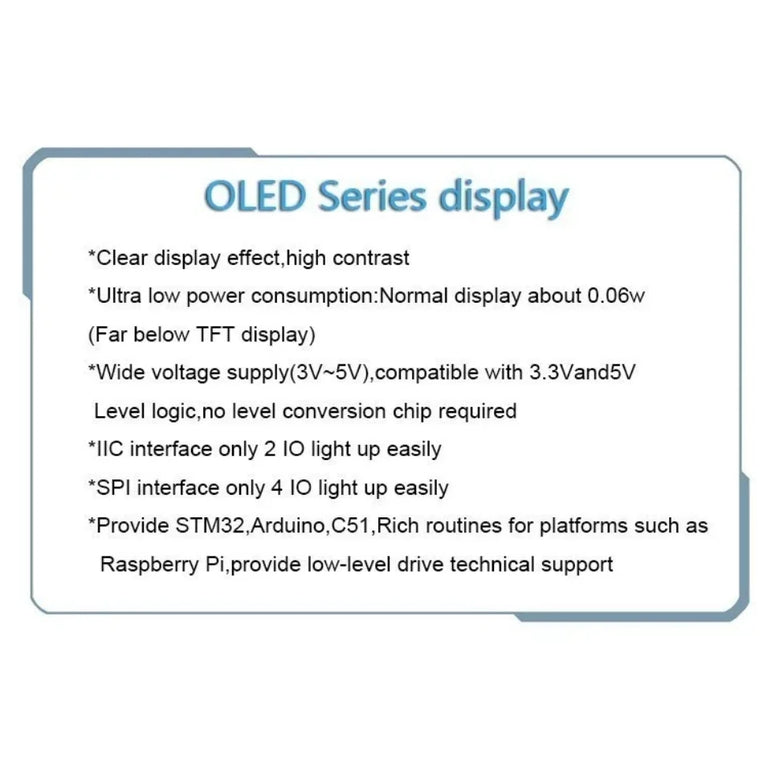 OLED Series display

*Clear display effect,high contrast

*Ultra low power consumption:Normal display about 0.06w (Far below TFT display)

*Wide voltage supply(3V~5V),compatible with 3.3Vand5V Level logic,no level conversion chip required

*IIC interface only 2 IO light up easily

*SPI interface only 4 IO light up easily

*Provide STM32,Arduino,C51,Rich routines for platforms such as Raspberry Pi,provide low-level drive technical support